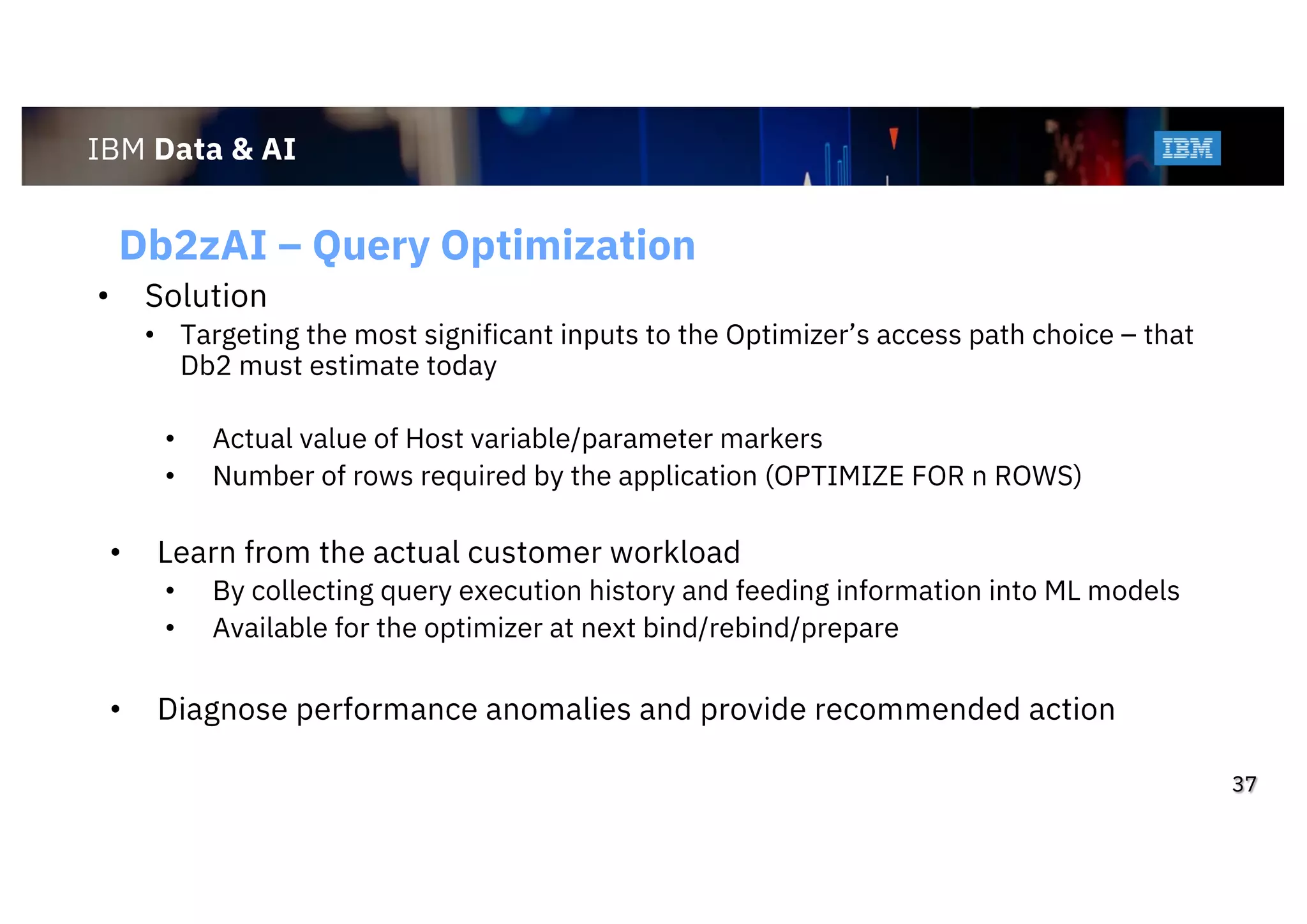 IBM Data & AI

IBM

Db2zAI – Query Optimization

• Solution
  • Targeting the most significant inputs to the Optimizer's access path choice – that Db2 must estimate today

    • Actual value of Host variable/parameter markers
    • Number of rows required by the application (OPTIMIZE FOR n ROWS)

• Learn from the actual customer workload
    • By collecting query execution history and feeding information into ML models
    • Available for the optimizer at next bind/rebind/prepare

• Diagnose performance anomalies and provide recommended action

37